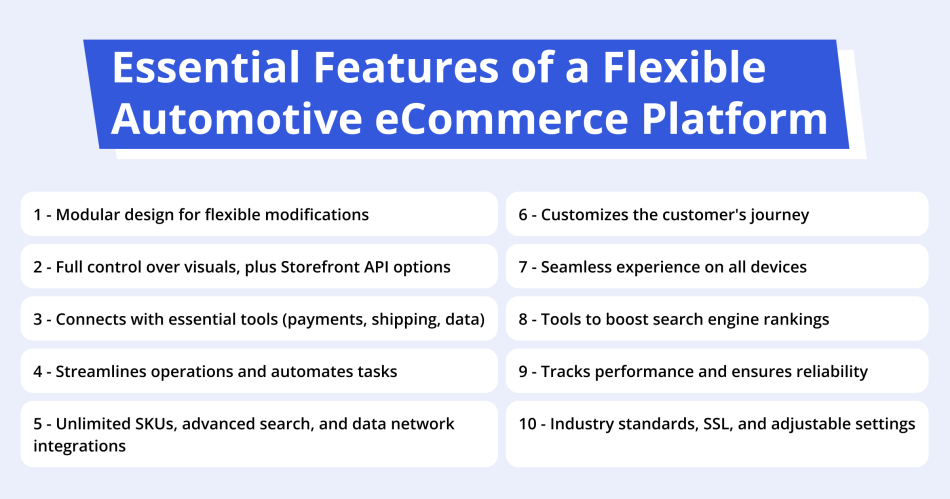 Essential Features of a Flexible Automotive eCommerce Platform

1 - Modular design for flexible modifications

2 - Full control over visuals, plus Storefront API options

3 - Connects with essential tools (payments, shipping, data)

4 - Streamlines operations and automates tasks

5 - Unlimited SKUs, advanced search, and data network integrations

6 - Customizes the customer's journey

7 - Seamless experience on all devices

8 - Tools to boost search engine rankings

9 - Tracks performance and ensures reliability

10 - Industry standards, SSL, and adjustable settings